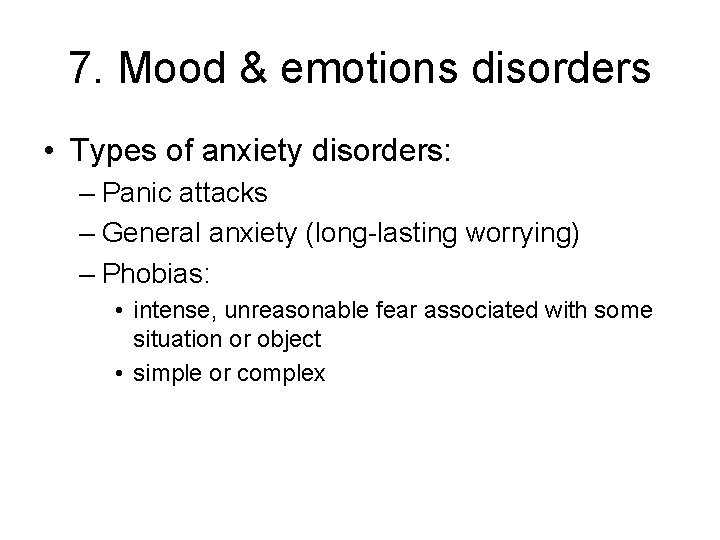 7. Mood & emotions disorders

• Types of anxiety disorders:
– Panic attacks
– General anxiety (long-lasting worrying)
– Phobias:
• intense, unreasonable fear associated with some situation or object
• simple or complex